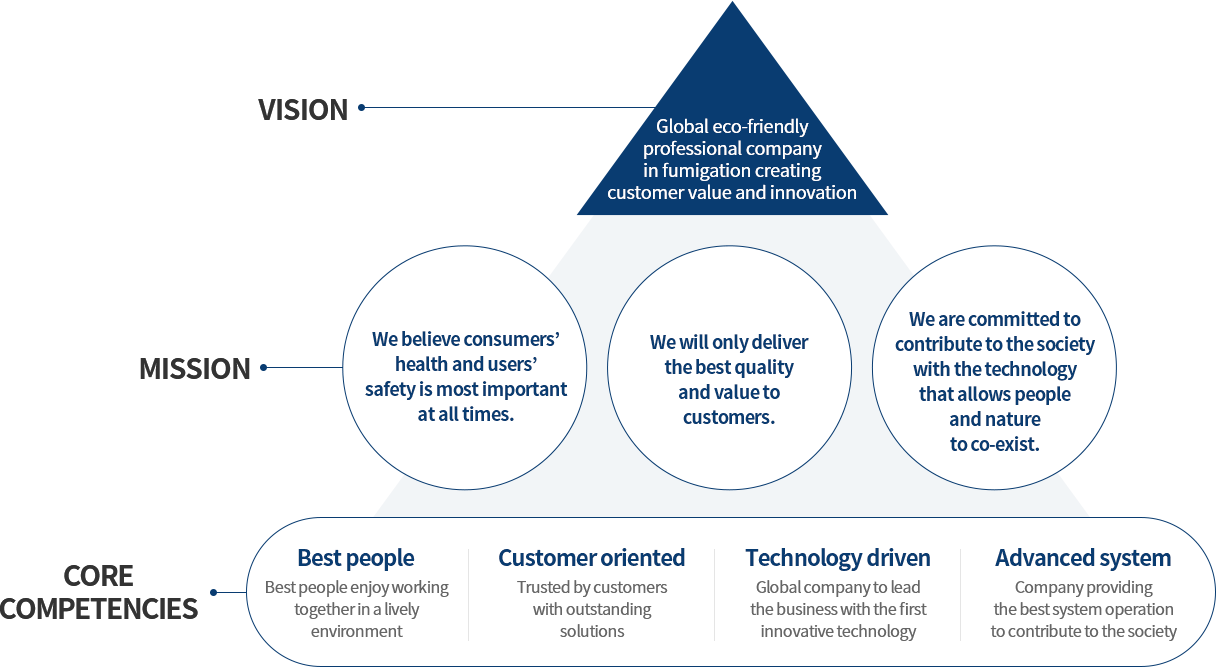 VISION

Global eco-friendly professional company in fumigation creating customer value and innovation

MISSION

We believe consumers' health and users' safety is most important at all times.

We will only deliver the best quality and value to customers.

We are committed to contribute to the society with the technology that allows people and nature to co-exist.

CORE COMPETENCIES

Best people
Best people enjoy working together in a lively environment

Customer oriented
Trusted by customers with outstanding solutions

Technology driven
Global company to lead the business with the first innovative technology

Advanced system
Company providing the best system operation to contribute to the society